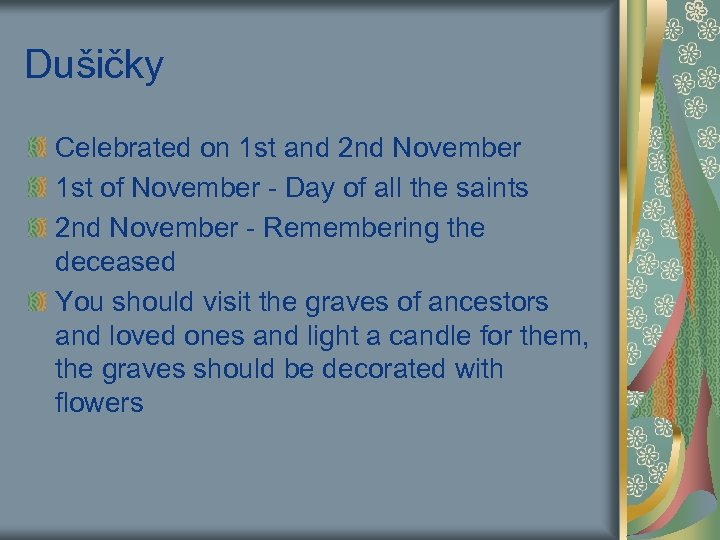 Dušičky

Celebrated on 1st and 2nd November
1st of November - Day of all the saints
2nd November - Remembering the deceased
You should visit the graves of ancestors and loved ones and light a candle for them, the graves should be decorated with flowers